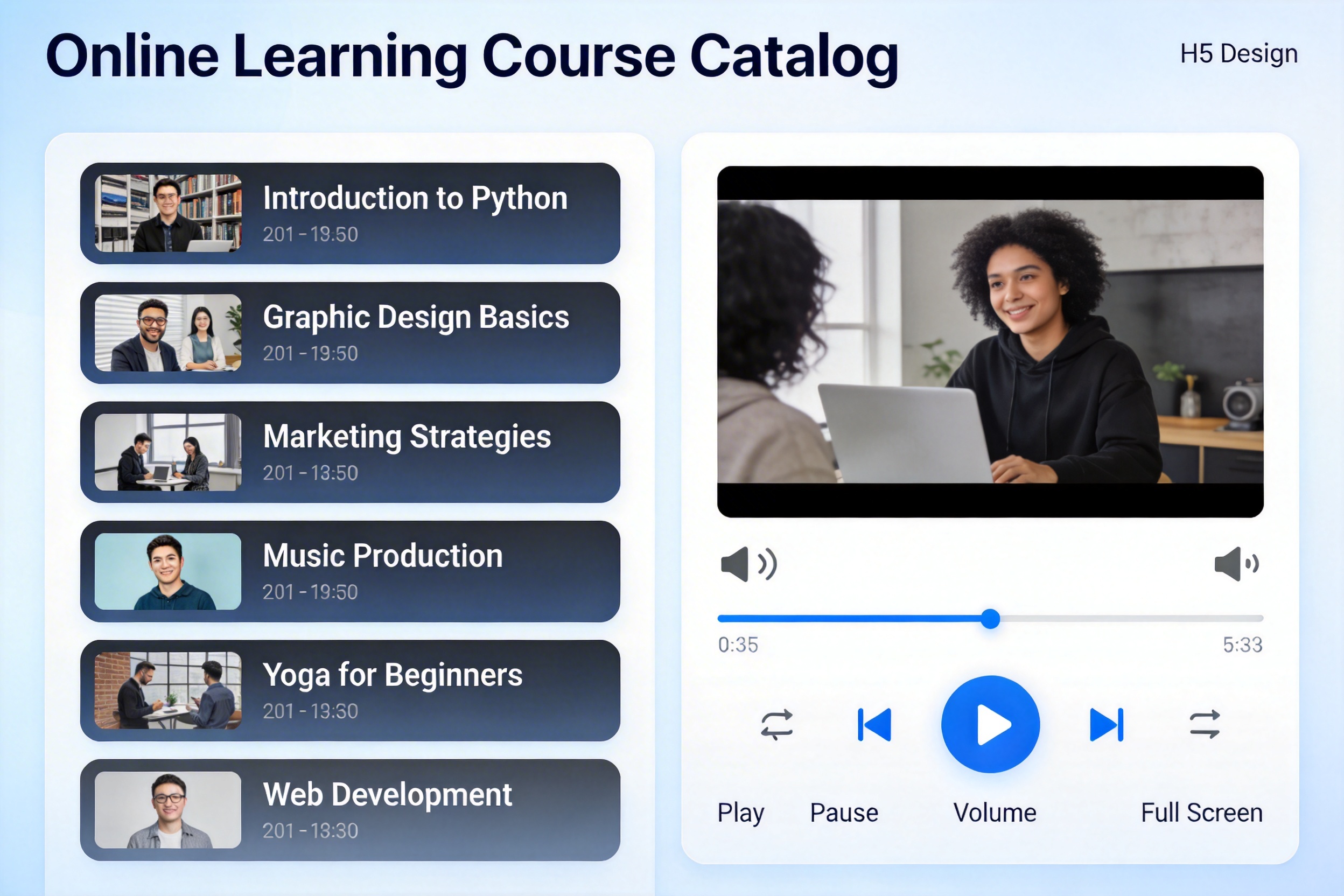 Online Learning Course Catalog

H5 Design

Introduction to Python
201 - 13:50

Graphic Design Basics
201 - 19:50

Marketing Strategies
201 - 13:50

Music Production
201 - 19:50

Yoga for Beginners
201 - 13:30

Web Development
201 - 13:30

0:35
5:33

Play Pause Volume Full Screen